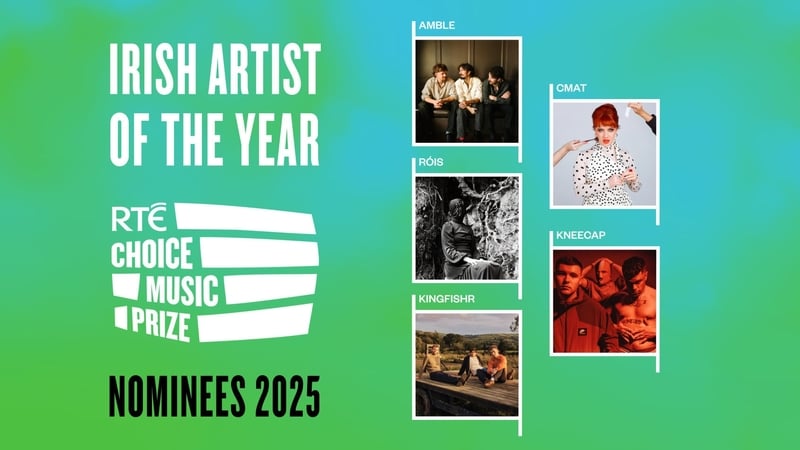 IRISH ARTIST OF THE YEAR

RTÉ CHOICE MUSIC PRIZE

NOMINEES 2025

AMBLE

RÓIS

KINGFISHR

CMAT

KNEECAP